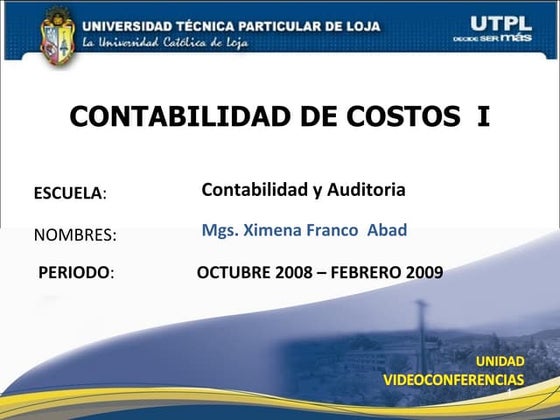 UNIVERSIDAD TÉCNICA PARTICULAR DE LOJA
La Universidad Católica de Loja

UTPL
DECIDE SER más

CONTABILIDAD DE COSTOS I

ESCUELA: Contabilidad y Auditoria

NOMBRES: Mgs. Ximena Franco Abad

PERIODO: OCTUBRE 2008 – FEBRERO 2009

UNIDAD
VIDEOCONFERENCIAS

1